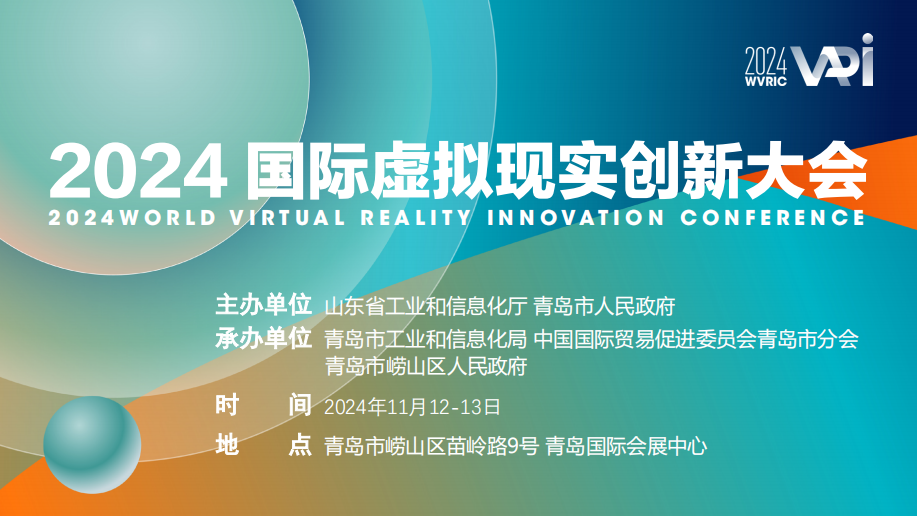 2024 WVRIC VRi

2024 国际虚拟现实创新大会

2024WORLD VIRTUAL REALITY INNOVATION CONFERENCE

主办单位 山东省工业和信息化厅 青岛市人民政府

承办单位 青岛市工业和信息化局 中国国际贸易促进委员会青岛市分会 青岛市崂山区人民政府

时 间 2024年11月12-13日

地 点 青岛市崂山区苗岭路9号 青岛国际会展中心